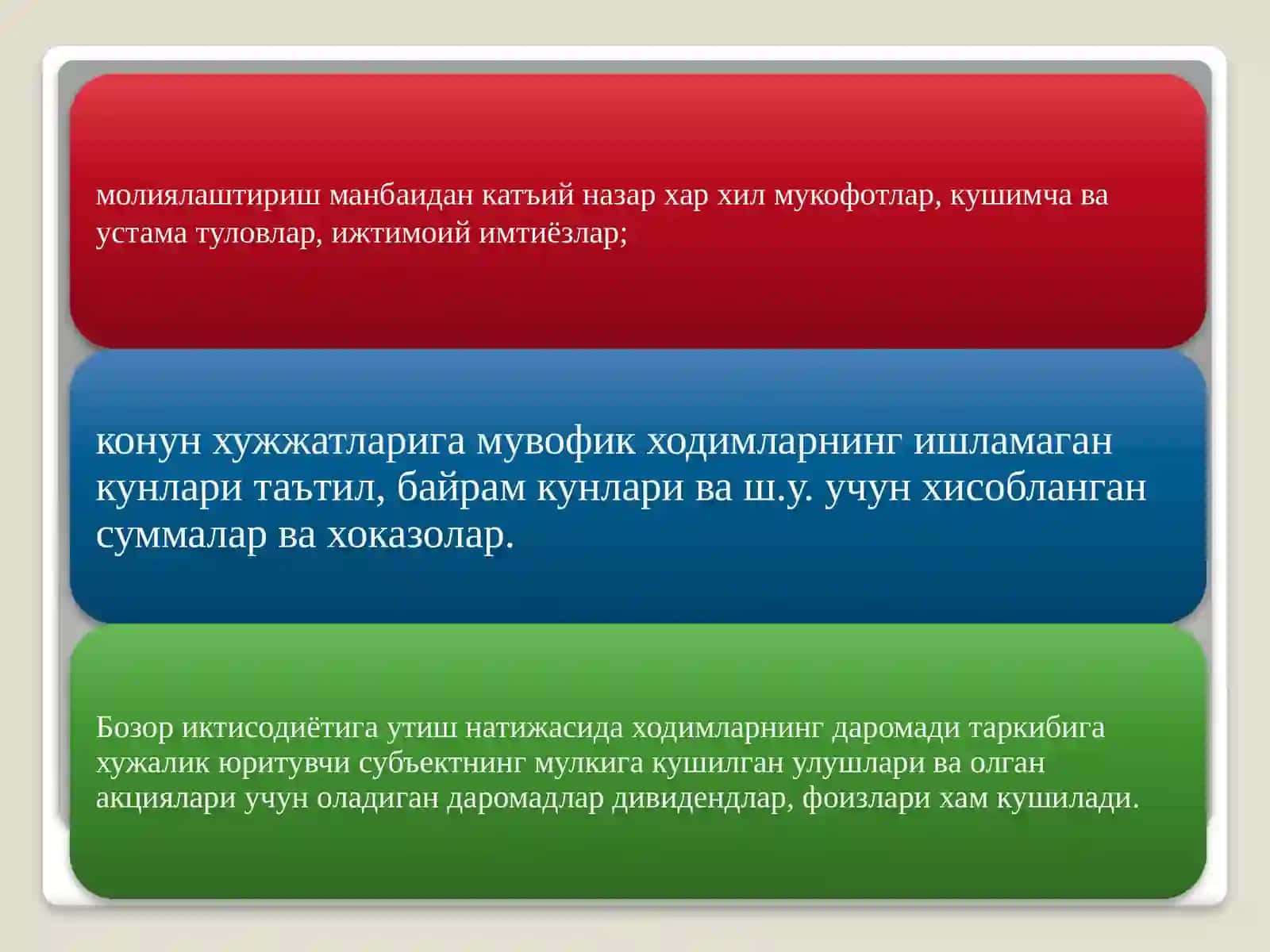 молиялаштириш манбаидан катъий назар хар хил мукофотлар, кушимча ва устама туловлар, ижтимоий имтиёзлар;

конун хужжатларига мувофик ходимларнинг ишламаган кунлари таътил, байрам кунлари ва ш.у. учун хисобланган суммалар ва хоказолар.

Бозор иктисодиётига утиш натижасида ходимларнинг даромади таркибига хужалик юритувчи субъектнинг мулкига кушилган улушлари ва олган акциялари учун оладиган даромадлар дивидендлар, фоизлари хам кушилади.